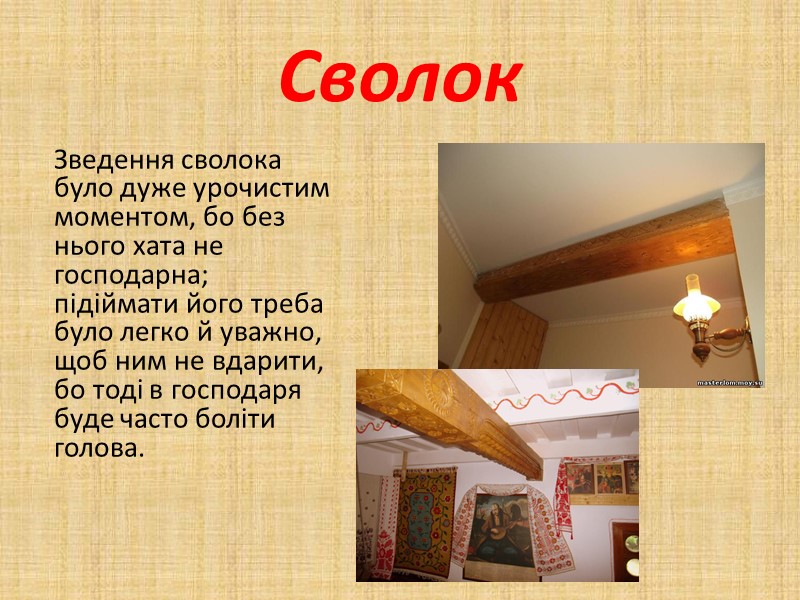 Сволок

Зведення сволока було дуже урочистим моментом, бо без нього хата не господарна; підіймати його треба було легко й уважно, щоб ним не вдарити, бо тоді в господаря буде часто боліти голова.

masterlom.moy.su